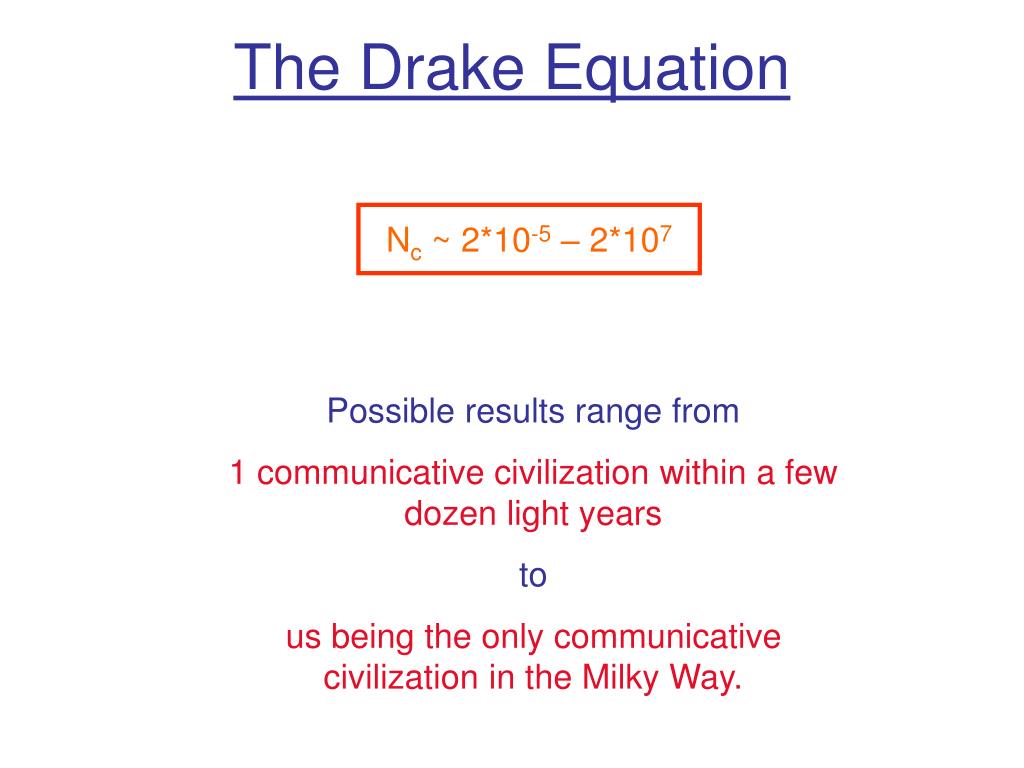 The Drake Equation

$N_c \sim 2*10^{-5} – 2*10^{7}$

Possible results range from

1 communicative civilization within a few dozen light years

to

us being the only communicative civilization in the Milky Way.